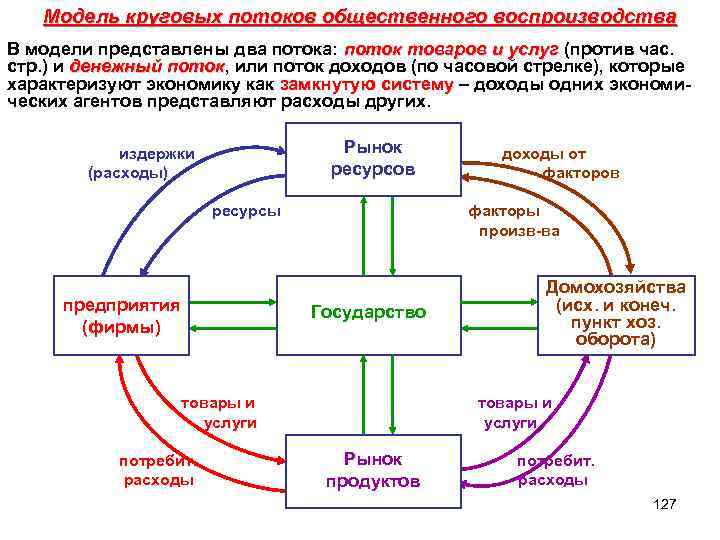 Модель круговых потоков общественного воспроизводства

В модели представлены два потока: поток товаров и услуг (против час. стр.) и денежный поток, или поток доходов (по часовой стрелке), которые характеризуют экономику как замкнутую систему – доходы одних экономических агентов представляют расходы других.

издержки (расходы)

Рынок ресурсов

доходы от факторов

ресурсы

факторы произв-ва

предприятия (фирмы)

Государство

Домохозяйства (исх. и конеч. пункт хоз. оборота)

товары и услуги

товары и услуги

потребит. расходы

Рынок продуктов

потребит. расходы

127